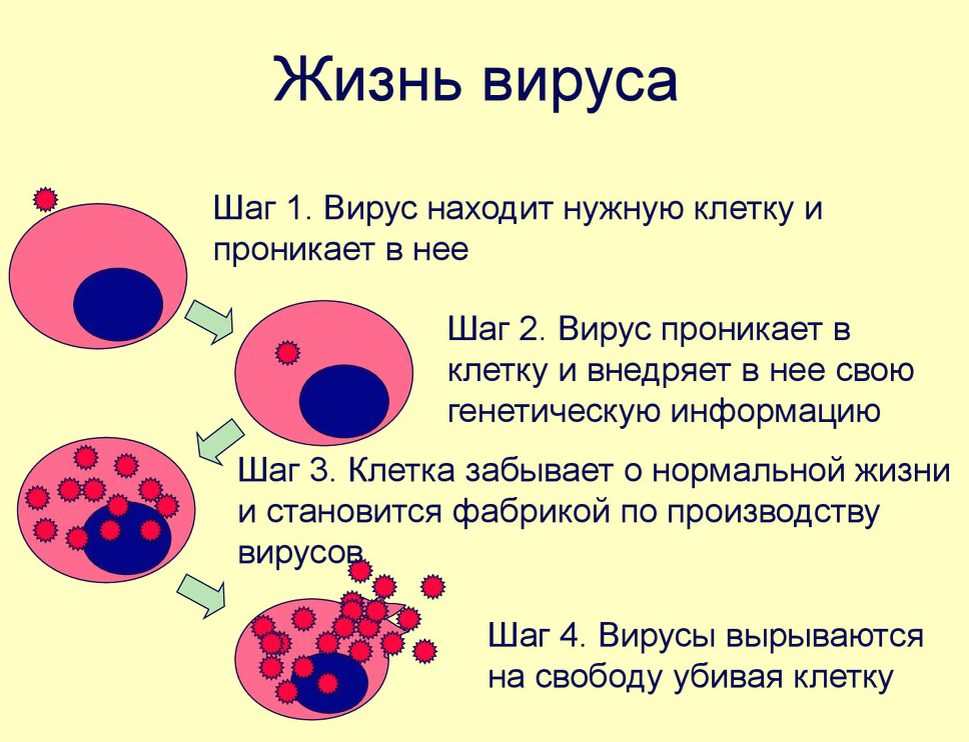 Жизнь вируса

Шаг 1. Вирус находит нужную клетку и проникает в нее

Шаг 2. Вирус проникает в клетку и внедряет в нее свою генетическую информацию

Шаг 3. Клетка забывает о нормальной жизни и становится фабрикой по производству вирусов

Шаг 4. Вирусы вырываются на свободу убивая клетку